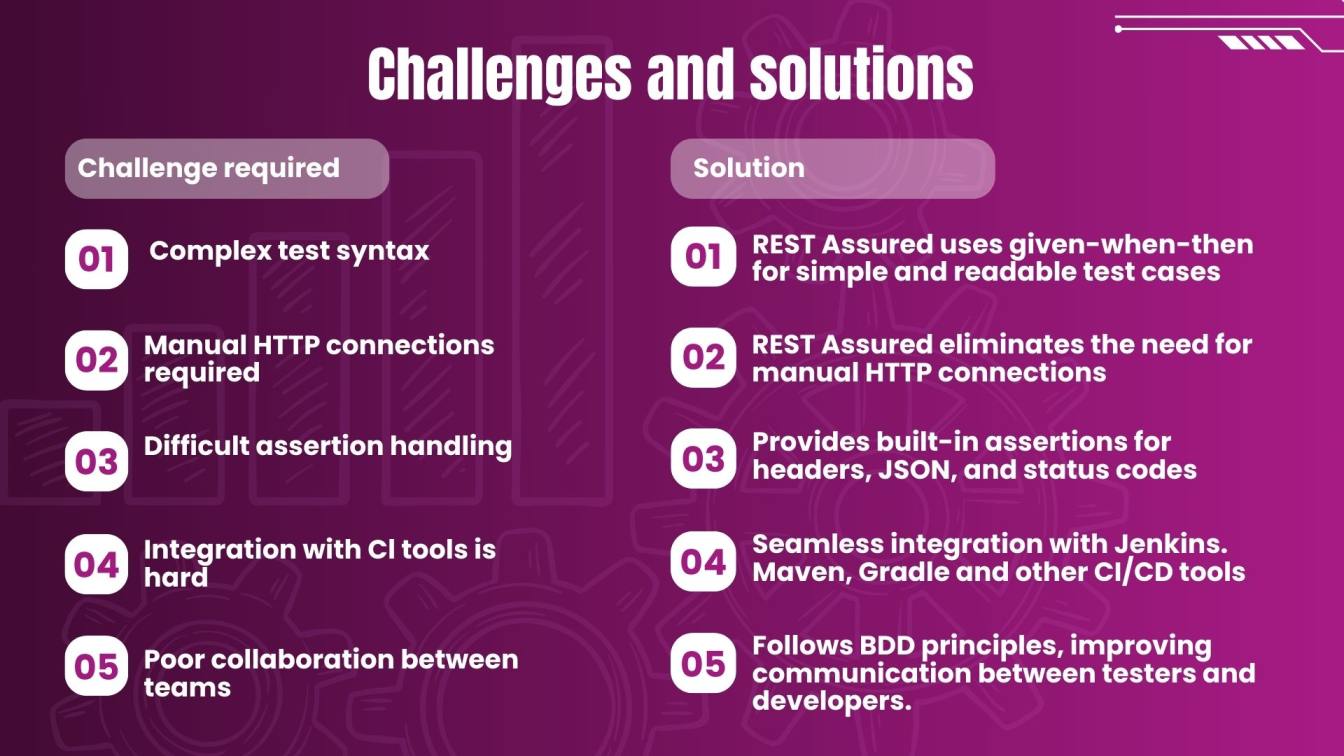 Challenges and solutions

Challenge required

01 Complex test syntax

02 Manual HTTP connections required

03 Difficult assertion handling

04 Integration with CI tools is hard

05 Poor collaboration between teams

Solution

01 REST Assured uses given-when-then for simple and readable test cases

02 REST Assured eliminates the need for manual HTTP connections

03 Provides built-in assertions for headers, JSON, and status codes

04 Seamless integration with Jenkins. Maven, Gradle and other CI/CD tools

05 Follows BDD principles, improving communication between testers and developers.